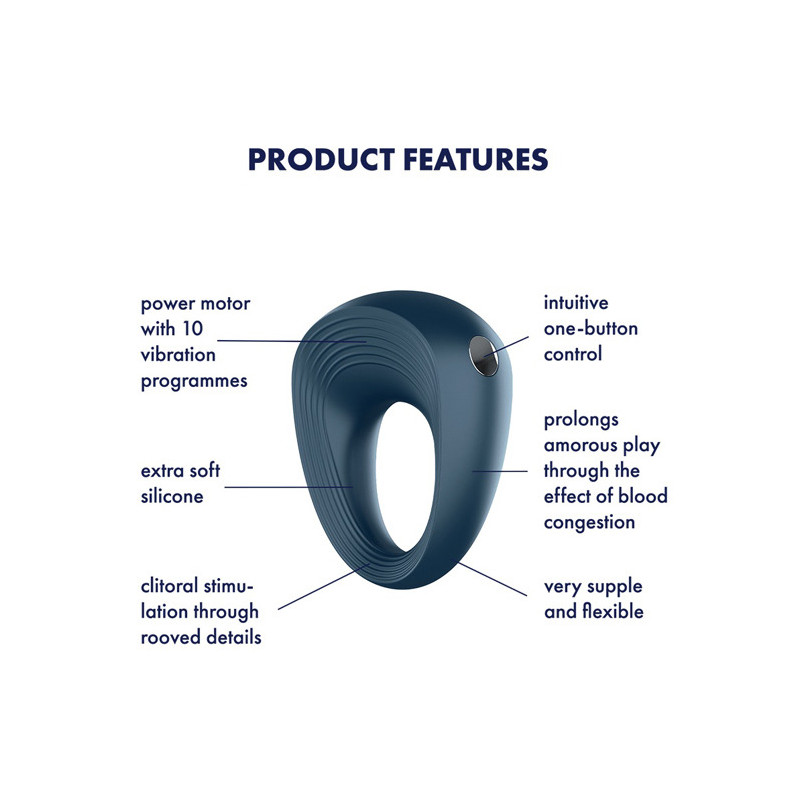 PRODUCT FEATURES

power motor with 10 vibration programmes

extra soft silicone

clitoral stimulation through rooved details

intuitive one-button control

prolongs amorous play through the effect of blood congestion

very supple and flexible